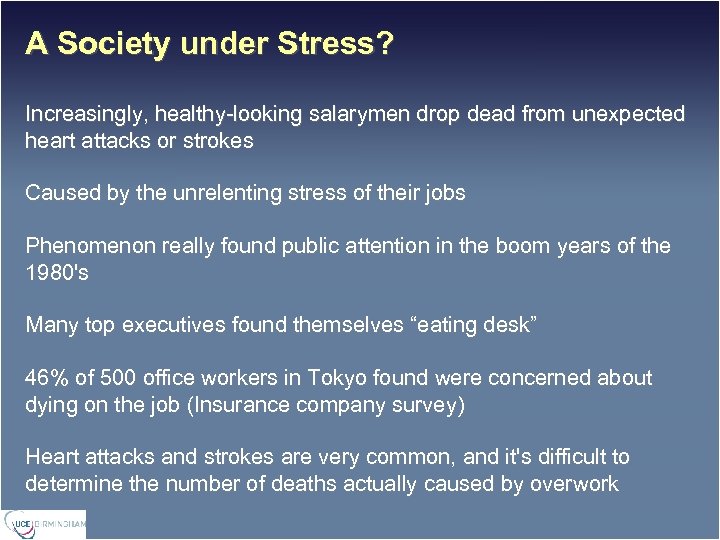 A Society under Stress?

Increasingly, healthy-looking salarymen drop dead from unexpected heart attacks or strokes

Caused by the unrelenting stress of their jobs

Phenomenon really found public attention in the boom years of the 1980's

Many top executives found themselves “eating desk”

46% of 500 office workers in Tokyo found were concerned about dying on the job (Insurance company survey)

Heart attacks and strokes are very common, and it's difficult to determine the number of deaths actually caused by overwork

UCE BIRMINGHAM